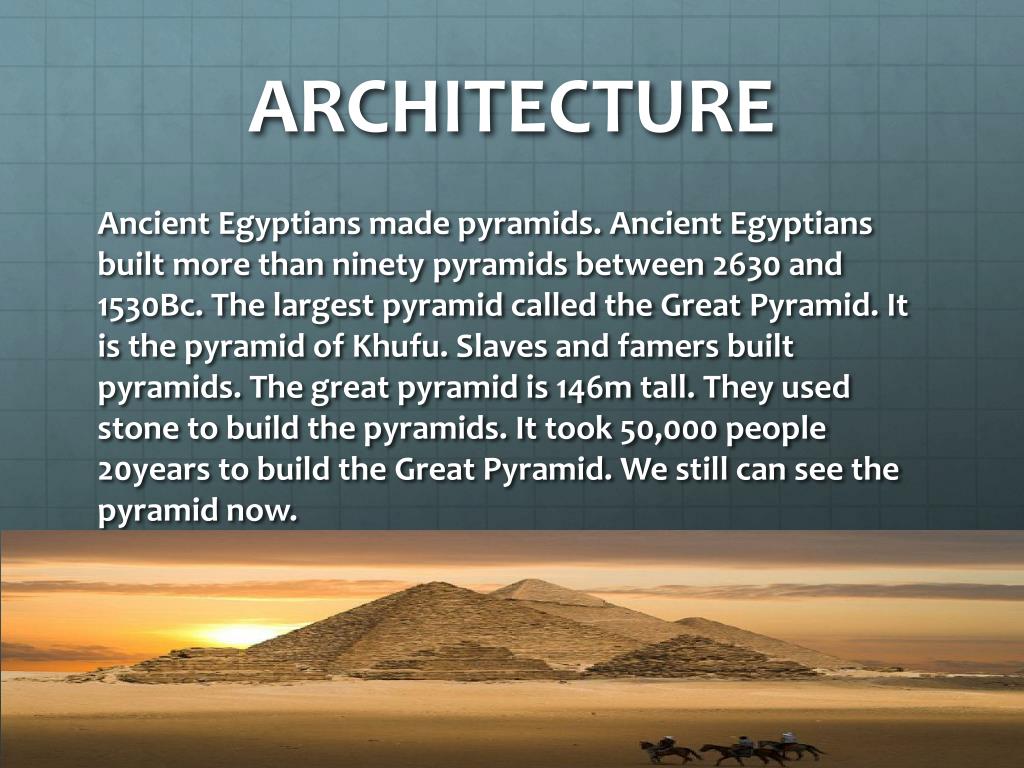 ARCHITECTURE

Ancient Egyptians made pyramids. Ancient Egyptians built more than ninety pyramids between 2630 and 1530Bc. The largest pyramid called the Great Pyramid. It is the pyramid of Khufu. Slaves and famers built pyramids. The great pyramid is 146m tall. They used stone to build the pyramids. It took 50,000 people 20years to build the Great Pyramid. We still can see the pyramid now.